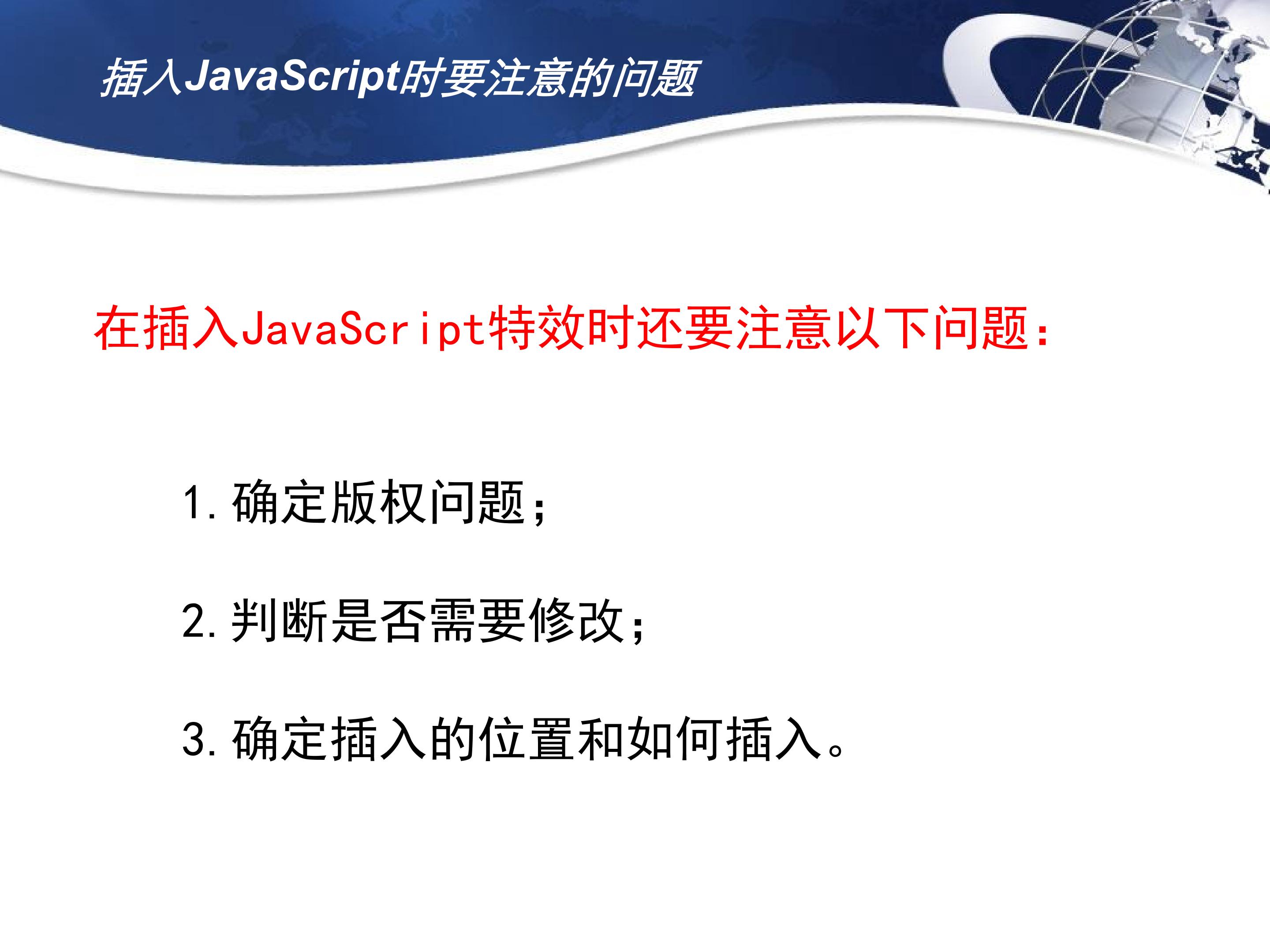 插入JavaScript时要注意的问题

在插入JavaScript特效时还要注意以下问题：

1.确定版权问题；

2.判断是否需要修改；

3.确定插入的位置和如何插入。